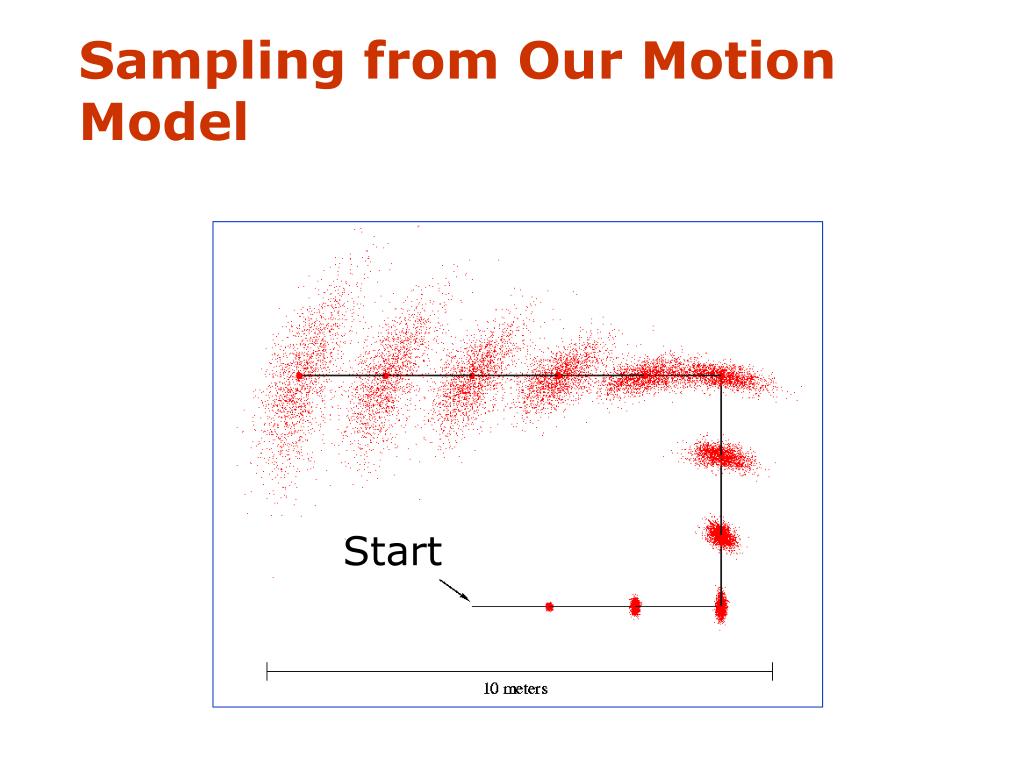 Sampling from Our Motion Model

Start

10 meters